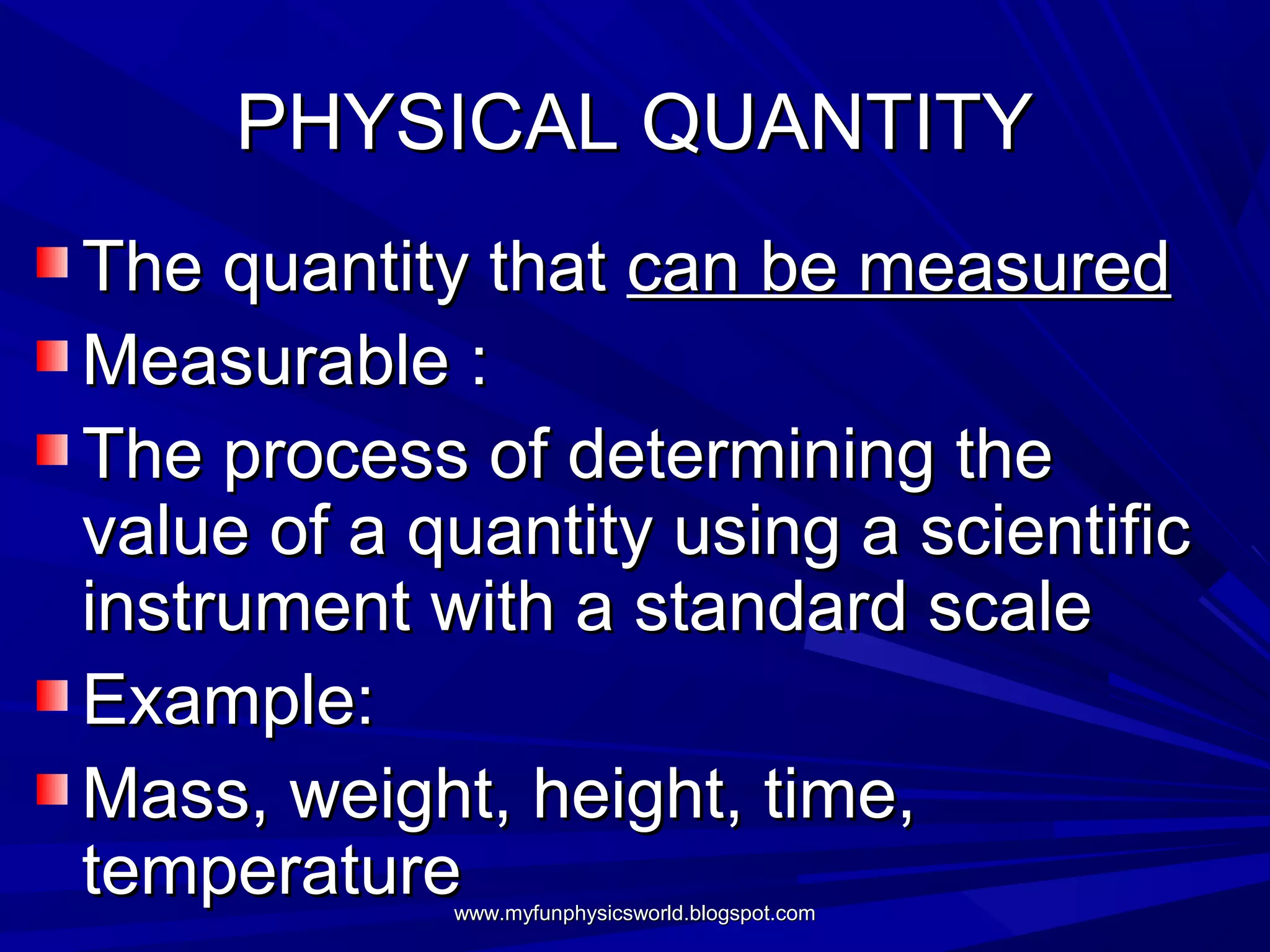 PHYSICAL QUANTITY

The quantity that can be measured

Measurable :

The process of determining the value of a quantity using a scientific instrument with a standard scale

Example:

Mass, weight, height, time, temperature

www.myfunphysicsworld.blogspot.com